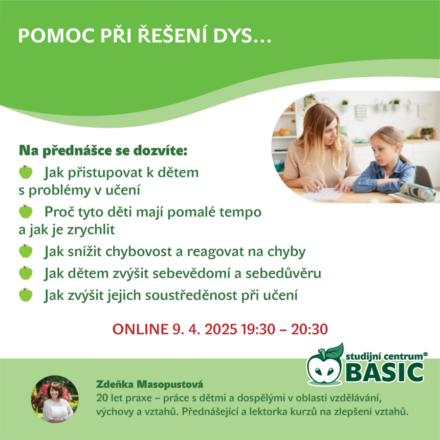 POMOC PŘI ŘEŠENÍ DYS...

Na přednášce se dozvíte:
Jak přistupovat k dětem s problémy v učení
Proč tyto děti mají pomalé tempo a jak je zrychlit
Jak snížit chybovost a reagovat na chyby
Jak dětem zvýšit sebevědomí a sebedůvěru
Jak zvýšit jejich soustředěnost při učení

ONLINE 9. 4. 2025 19:30 – 20:30

studijní centrum® BASIC

Zdeňka Masopustová
20 let praxe – práce s dětmi a dospělými v oblasti vzdělávání, výchovy a vztahů. Přednášející a lektorka kurzů na zlepšení vztahů.